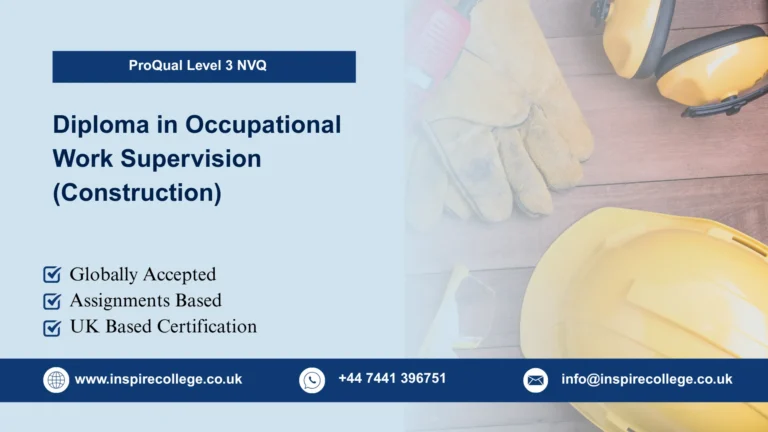 ProQual Level 3 NVQ

Diploma in Occupational Work Supervision (Construction)

Globally Accepted
Assignments Based
UK Based Certification

www.inspirecollege.co.uk
+44 7441 396751
info@inspirecollege.co.uk